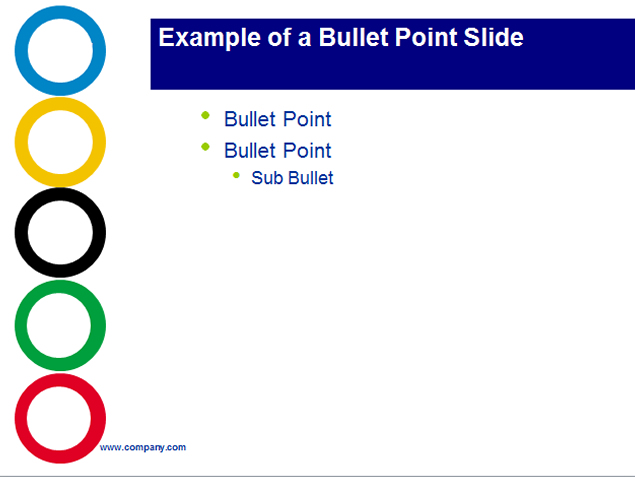 Example of a Bullet Point Slide

- Bullet Point
- Bullet Point
  - Sub Bullet

www.company.com